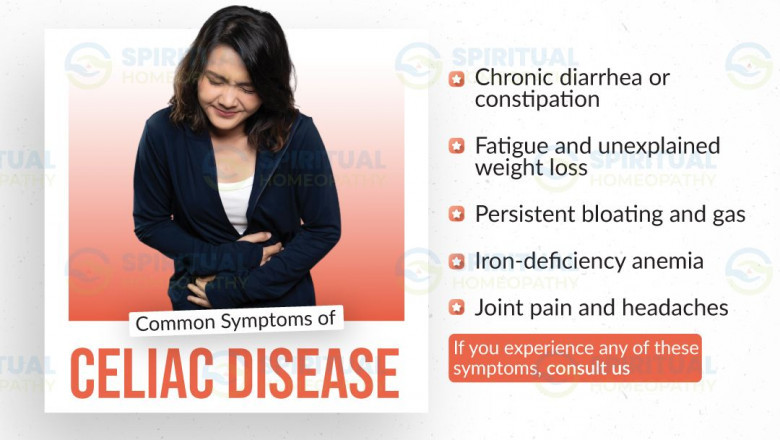 Common Symptoms of

CELIAC DISEASE

Chronic diarrhea or constipation

Fatigue and unexplained weight loss

Persistent bloating and gas

Iron-deficiency anemia

Joint pain and headaches

If you experience any of these symptoms, consult us

SPIRITUAL HOMEOPATHY